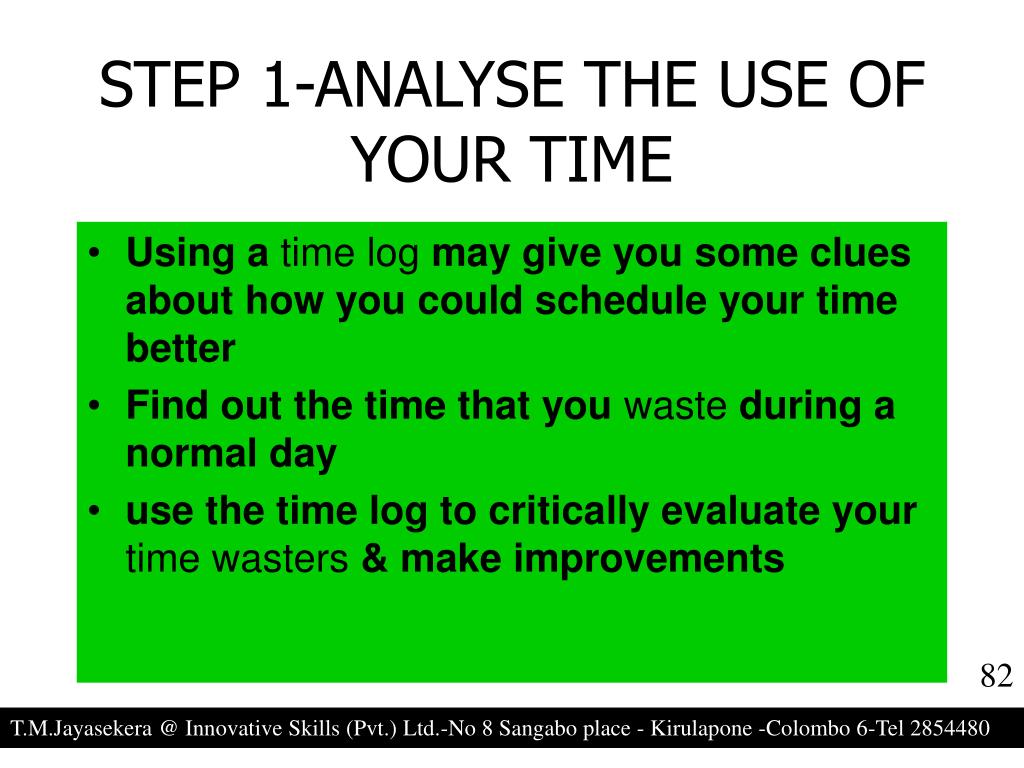 STEP 1-ANALYSE THE USE OF YOUR TIME

• Using a time log may give you some clues about how you could schedule your time better
• Find out the time that you waste during a normal day
• use the time log to critically evaluate your time wasters & make improvements

82

T.M.Jayasekera @ Innovative Skills (Pvt.) Ltd.-No 8 Sangabo place - Kirulapone -Colombo 6-Tel 2854480